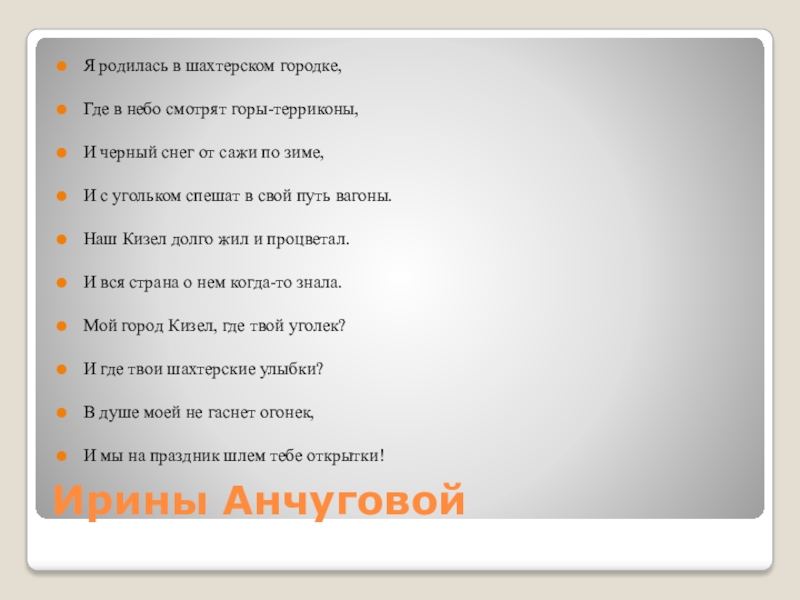 Я родилась в шахтерском городке,

Где в небо смотрят горы-терриконы,

И черный снег от сажи по зиме,

И с угольком спешат в свой путь вагоны.

Наш Кизел долго жил и процветал.

И вся страна о нем когда-то знала.

Мой город Кизел, где твой уголек?

И где твои шахтерские улыбки?

В душе моей не гаснет огонек,

И мы на праздник шлем тебе открытки!

Ирины Анчуговой